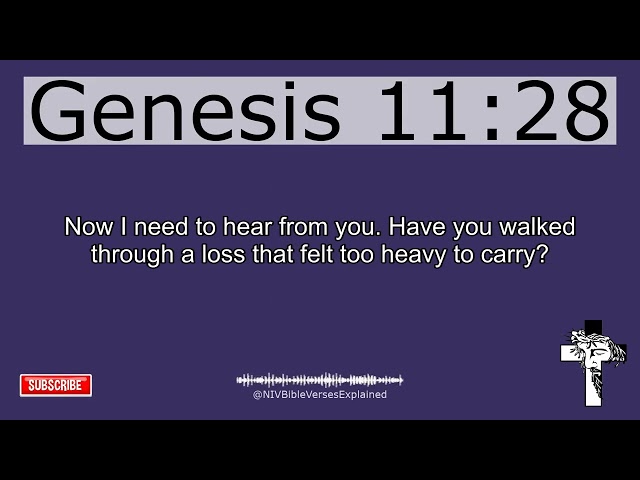 Genesis 11:28

Now I need to hear from you. Have you walked through a loss that felt too heavy to carry?

SUBSCRIBE

@NIVBibleVersesExplained